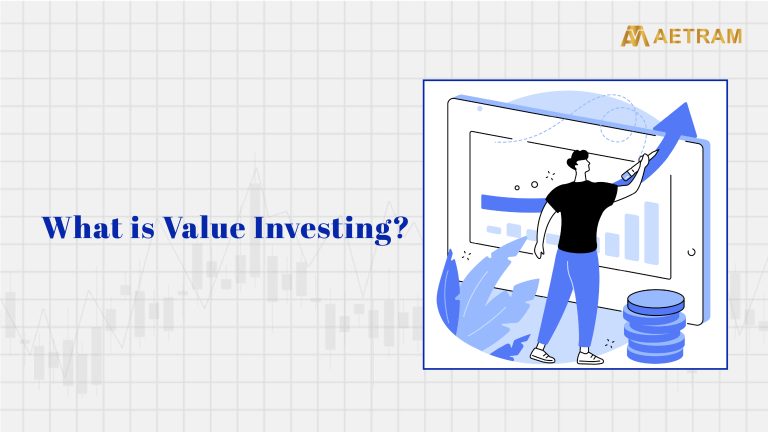 AETRAM

What is Value Investing?